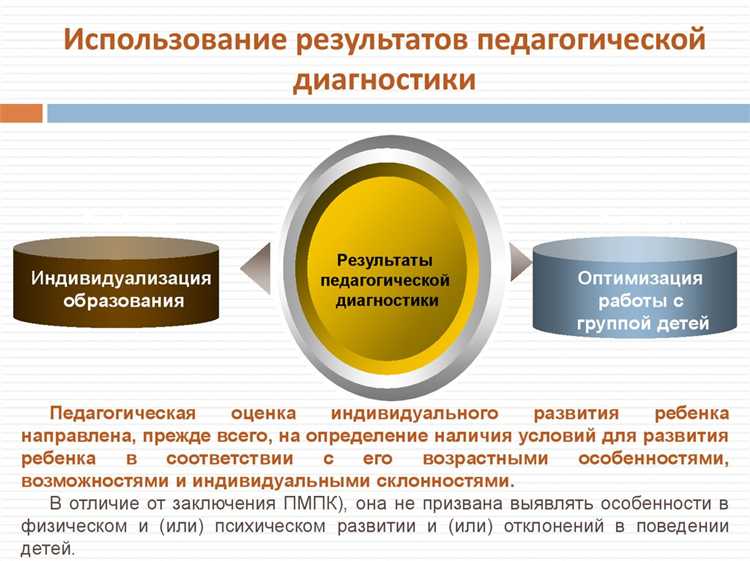 Использование результатов педагогической диагностики

Индивидуализация образования

Результаты педагогической диагностики

Оптимизация работы с группой детей

Педагогическая оценка индивидуального развития ребенка направлена, прежде всего, на определение наличия условий для развития ребенка в соответствии с его возрастными особенностями, возможностями и индивидуальными склонностями.

В отличие от заключения ПМПК), она не призвана выявлять особенности в физическом и (или) психическом развитии и (или) отклонений в поведении детей.